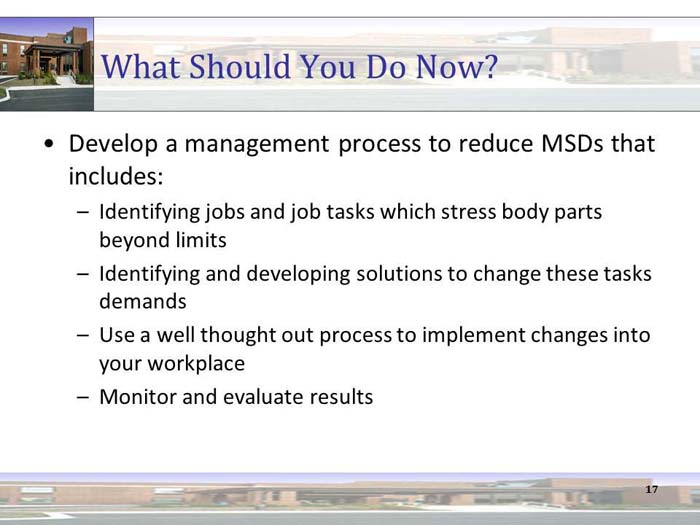 What Should You Do Now?

• Develop a management process to reduce MSDs that includes:
  – Identifying jobs and job tasks which stress body parts beyond limits
  – Identifying and developing solutions to change these tasks demands
  – Use a well thought out process to implement changes into your workplace
  – Monitor and evaluate results

17